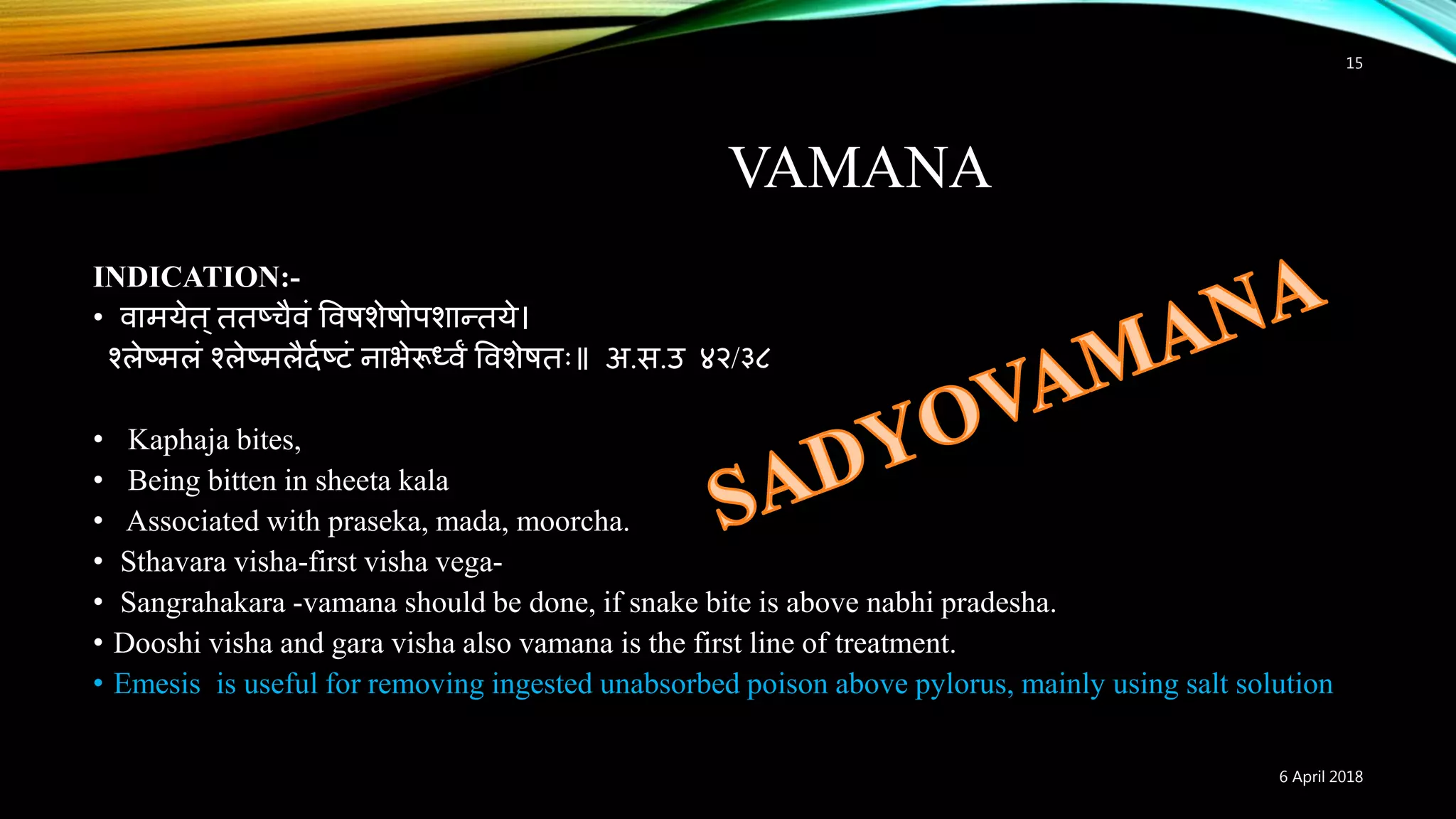 15

VAMANA

INDICATION:-
• वामयेत् ततष्चैवं विषशेषोपशान्तये।
श्लेष्मलं श्लेष्मलैर्दष्टं नाभेरूर्ध्वं विशेषतः॥ अ.स.उ ४२/३८

SADYOVAMANA

• Kaphaja bites,
• Being bitten in sheeta kala
• Associated with praseka, mada, moorcha.
• Sthavara visha-first visha vega-
• Sangrahakara -vamana should be done, if snake bite is above nabhi pradesha.
• Dooshi visha and gara visha also vamana is the first line of treatment.
• Emesis is useful for removing ingested unabsorbed poison above pylorus, mainly using salt solution

6 April 2018